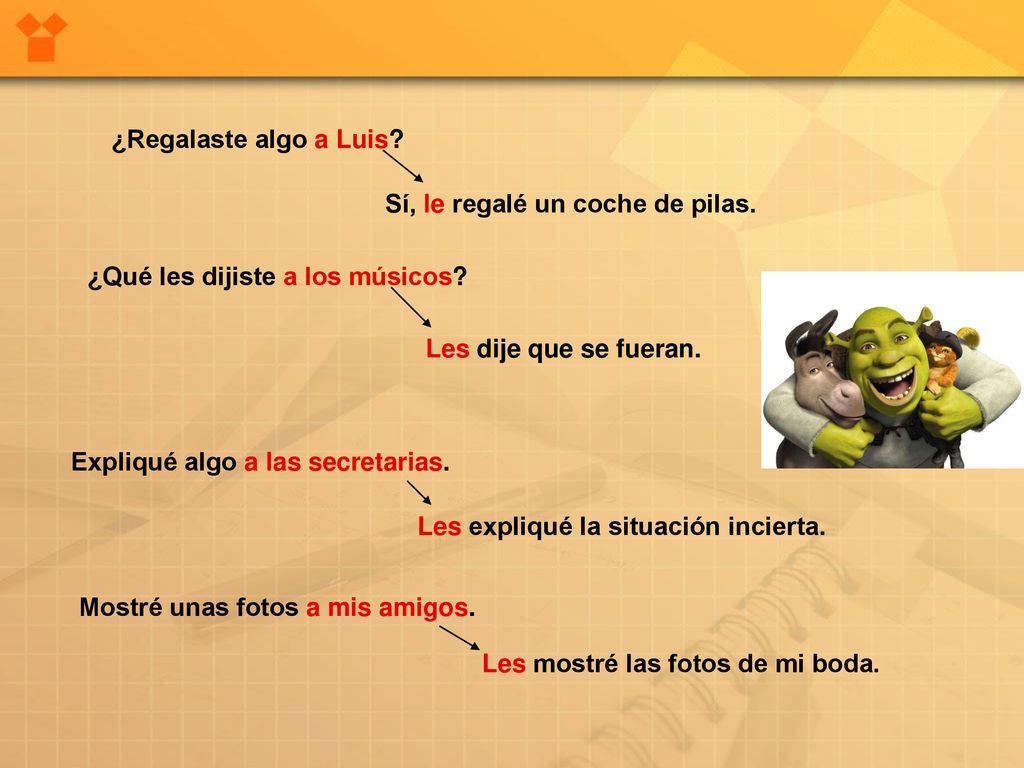 ¿Regalaste algo a Luis?

Sí, le regalé un coche de pilas.

¿Qué les dijiste a los músicos?

Les dije que se fueran.

Expliqué algo a las secretarias.

Les expliqué la situación incierta.

Mostré unas fotos a mis amigos.

Les mostré las fotos de mi boda.